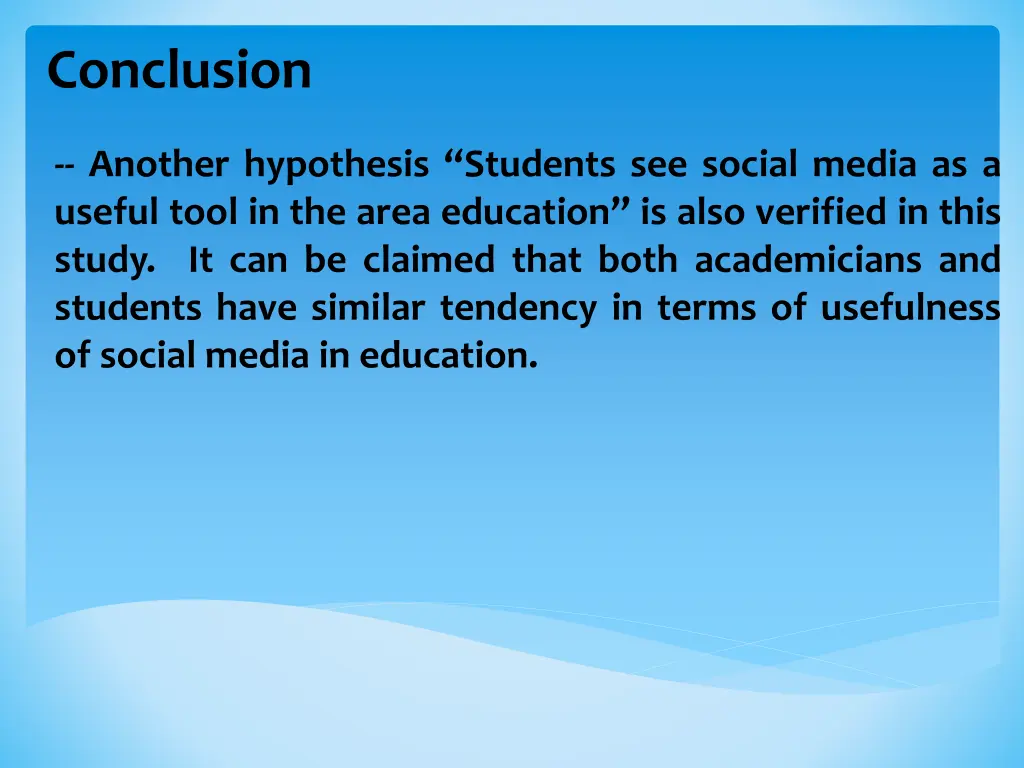 Conclusion

-- Another hypothesis “Students see social media as a useful tool in the area education” is also verified in this study. It can be claimed that both academicians and students have similar tendency in terms of usefulness of social media in education.